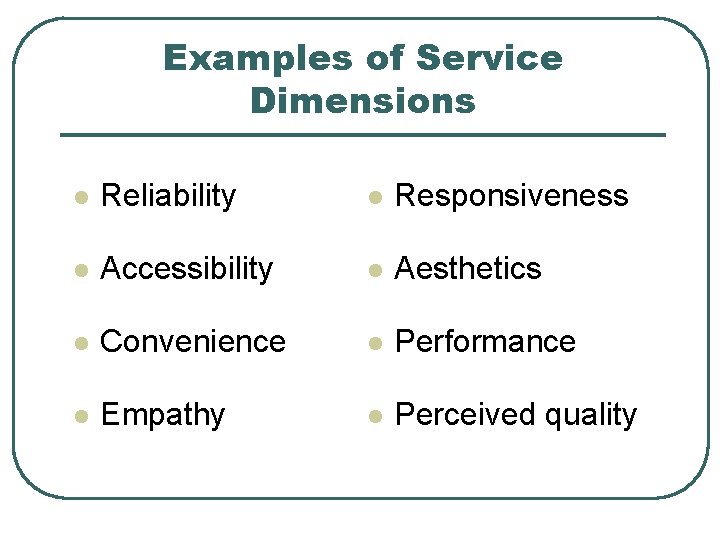 Examples of Service Dimensions

- Reliability
- Accessibility
- Convenience
- Empathy

- Responsiveness
- Aesthetics
- Performance
- Perceived quality